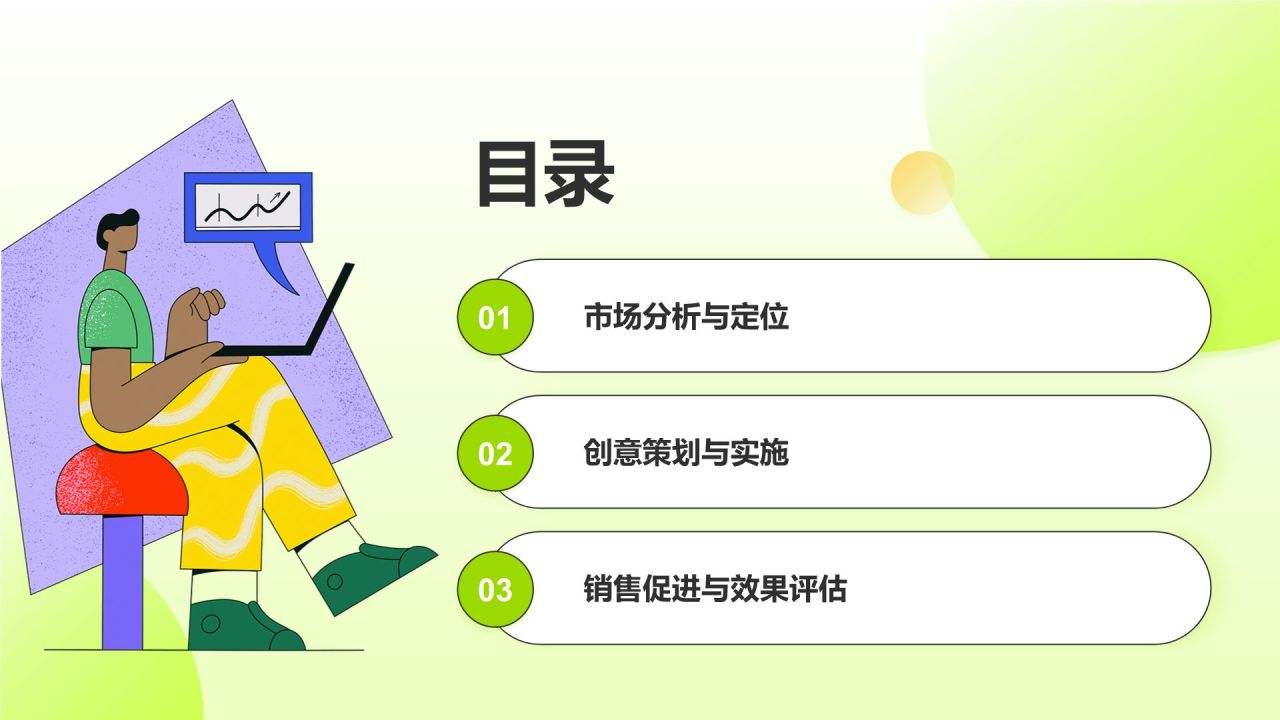 目录

01 市场分析与定位

02 创意策划与实施

03 销售促进与效果评估